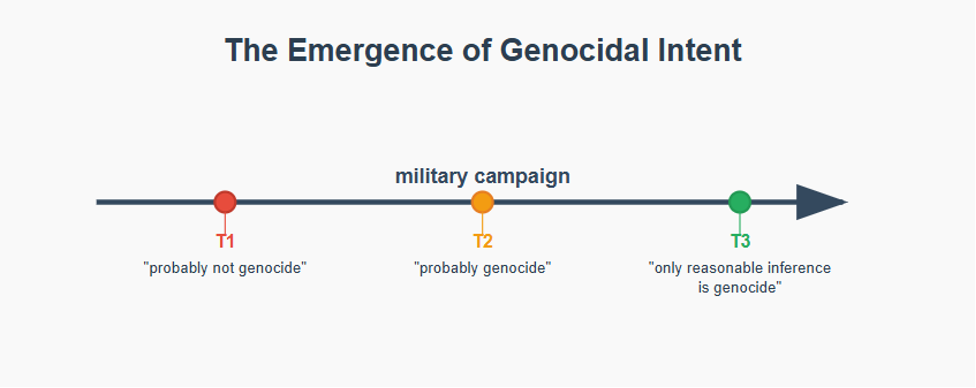 The Emergence of Genocidal Intent

military campaign

T1
"probably not genocide"

T2
"probably genocide"

T3
"only reasonable inference is genocide"